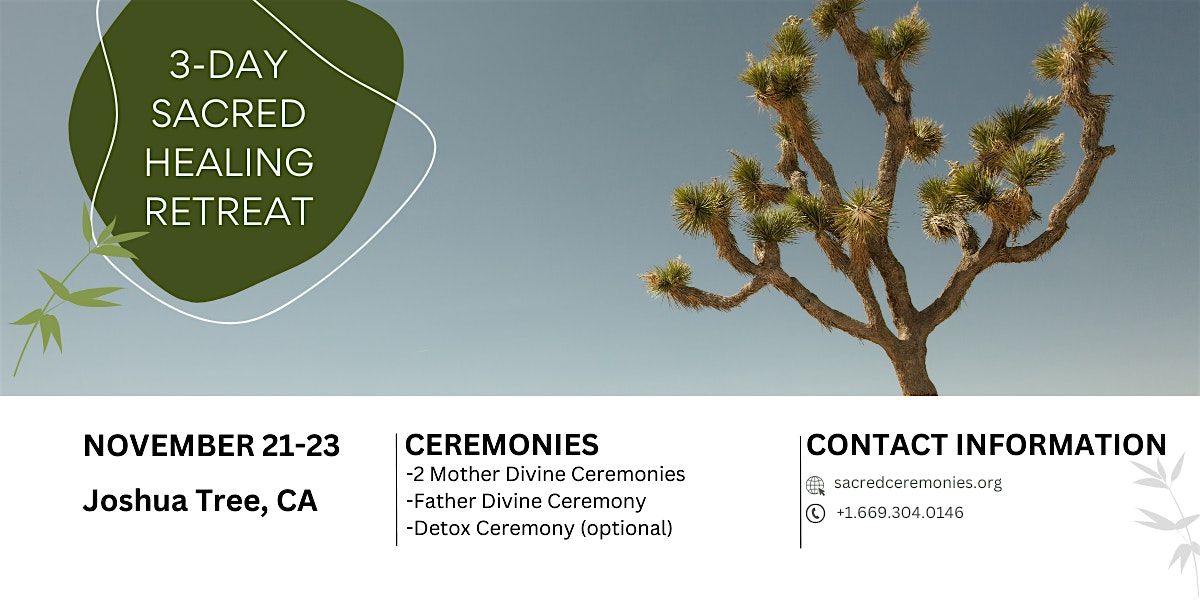 3-DAY SACRED HEALING RETREAT

NOVEMBER 21-23

Joshua Tree, CA

CEREMONIES

-2 Mother Divine Ceremonies
-Father Divine Ceremony
-Detox Ceremony (optional)

CONTACT INFORMATION

sacredceremonies.org

+1.669.304.0146